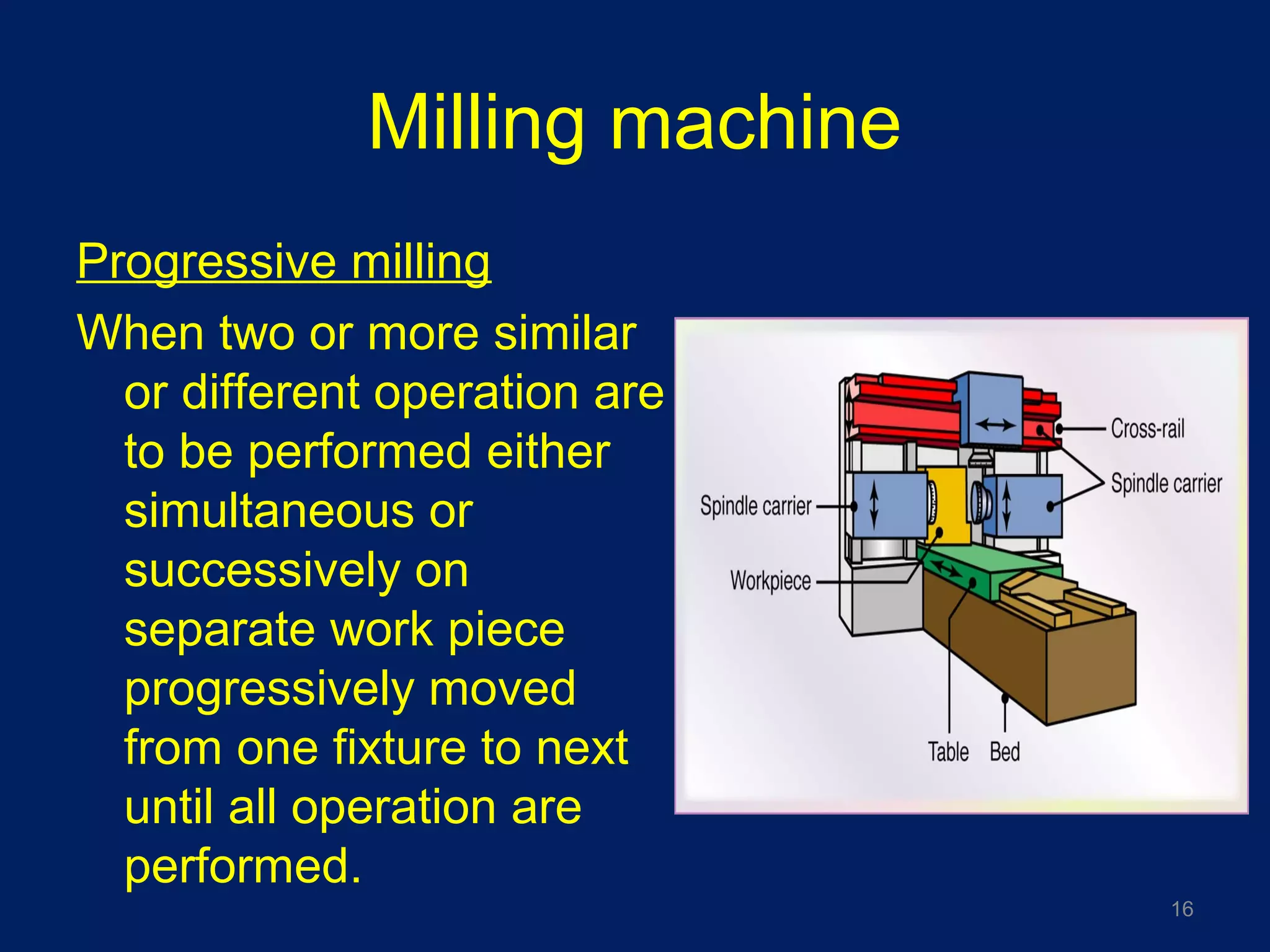 Milling machine

Progressive milling

When two or more similar or different operation are to be performed either simultaneous or successively on separate work piece progressively moved from one fixture to next until all operation are performed.

Cross-rail
Spindle carrier
Spindle carrier
Workpiece
Table
Bed

16